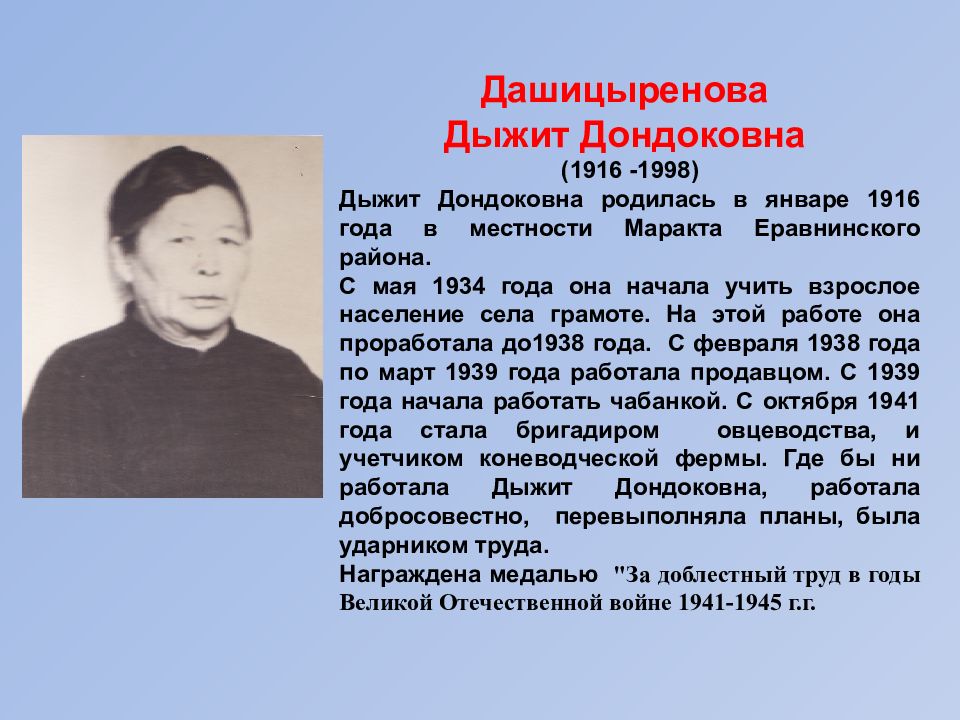 Дашицыренова
Дыжит Дондоковна
(1916 -1998)

Дыжит Дондоковна родилась в январе 1916 года в местности Маракта Еравнинского района.
С мая 1934 года она начала учить взрослое население села грамоте. На этой работе она проработала до1938 года. С февраля 1938 года по март 1939 года работала продавцом. С 1939 года начала работать чабанкой. С октября 1941 года стала бригадиром овцеводства, и учетчиком коневодческой фермы. Где бы ни работала Дыжит Дондоковна, работала добросовестно, перевыполняла планы, была ударником труда.
Награждена медалью "За доблестный труд в годы Великой Отечественной войне 1941-1945 г.г.